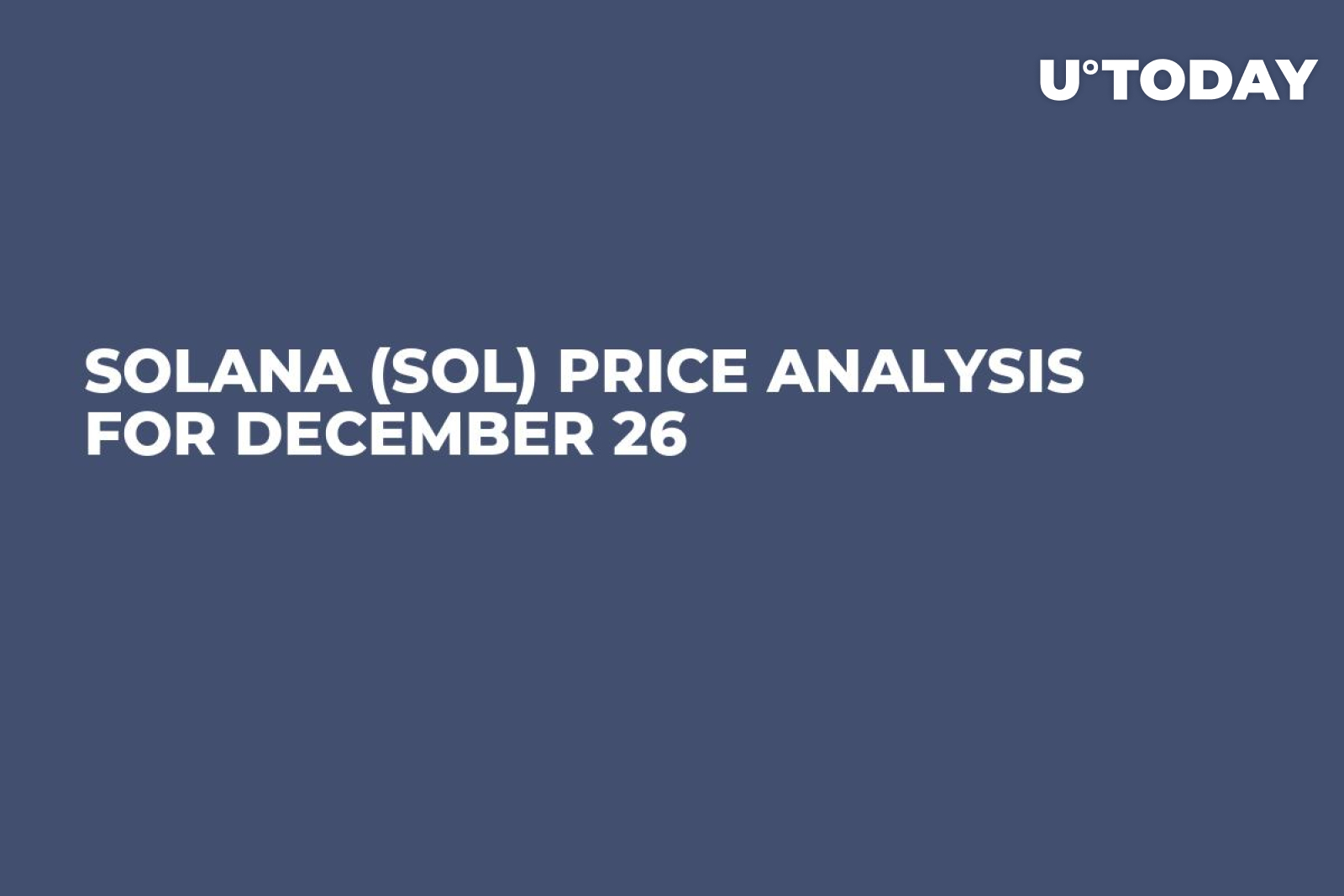 U°TODAY

SOLANA (SOL) PRICE ANALYSIS FOR DECEMBER 26